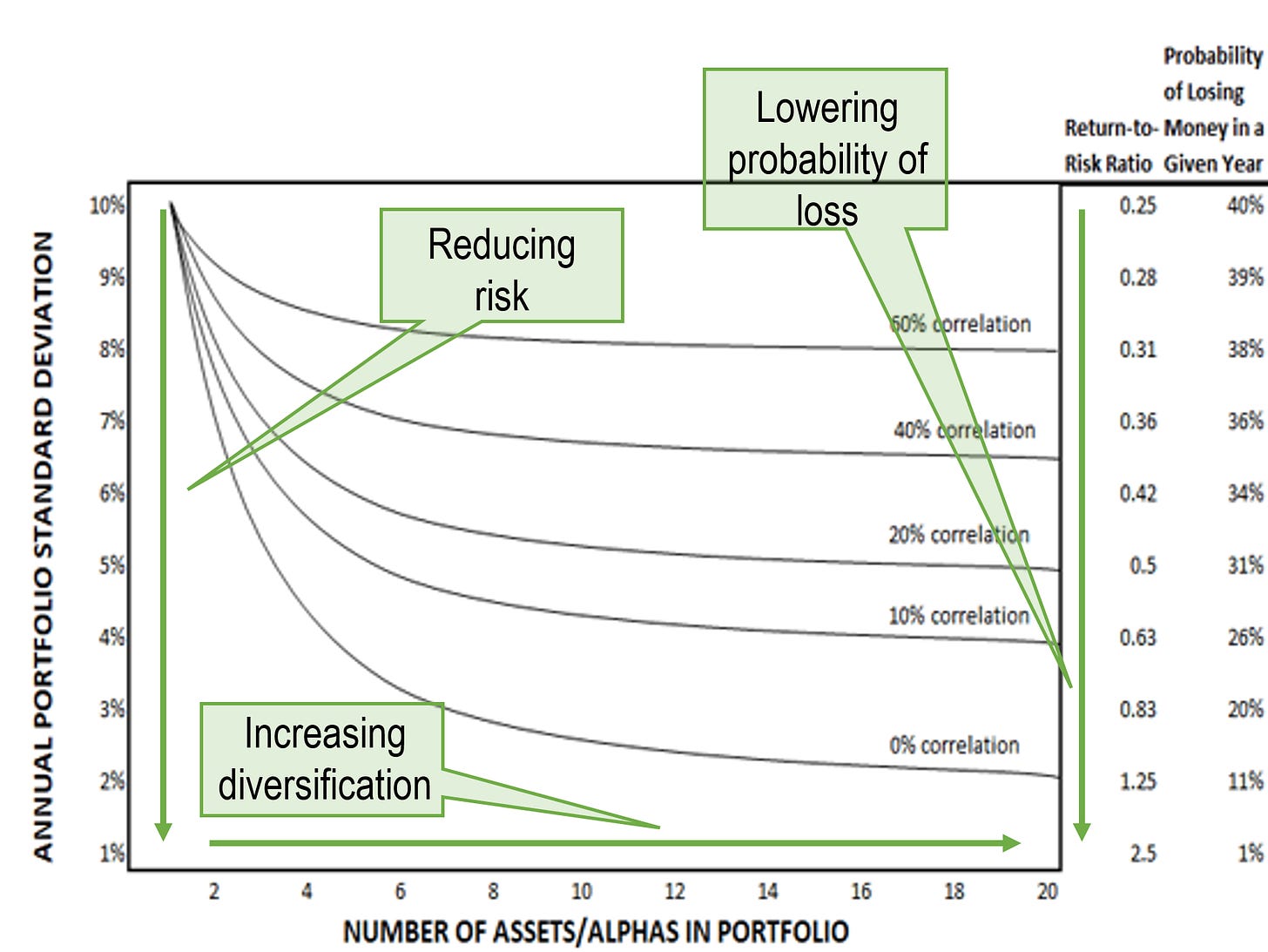 Lowering probability of loss

Reducing risk

Increasing diversification

ANNUAL PORTFOLIO STANDARD DEVIATION

10%
9%
8%
7%
6%
5%
4%
3%
2%
1%

60% correlation
40% correlation
20% correlation
10% correlation
0% correlation

2 4 6 8 10 12 14 16 18 20

NUMBER OF ASSETS/ALPHAS IN PORTFOLIO

| Return-to-Risk Ratio | Probability of Losing Money in a Given Year |
|---|---|
| 0.25 | 40% |
| 0.28 | 39% |
| 0.31 | 38% |
| 0.36 | 36% |
| 0.42 | 34% |
| 0.5 | 31% |
| 0.63 | 26% |
| 0.83 | 20% |
| 1.25 | 11% |
| 2.5 | 1% |